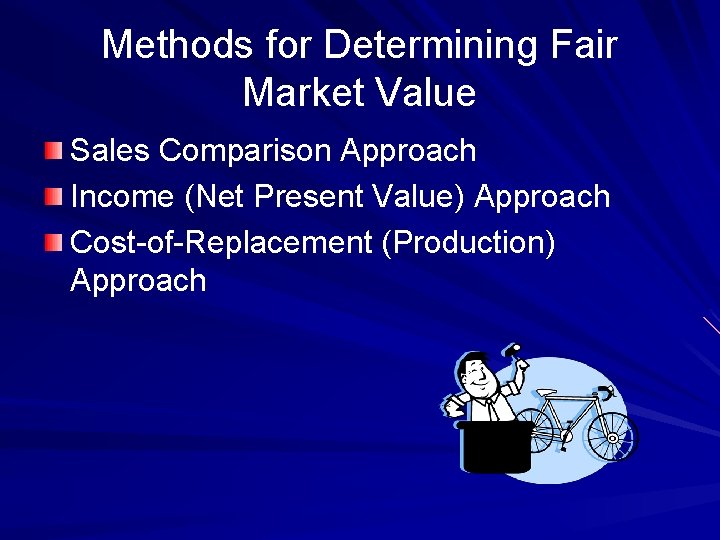 Methods for Determining Fair Market Value

Sales Comparison Approach
Income (Net Present Value) Approach
Cost-of-Replacement (Production) Approach